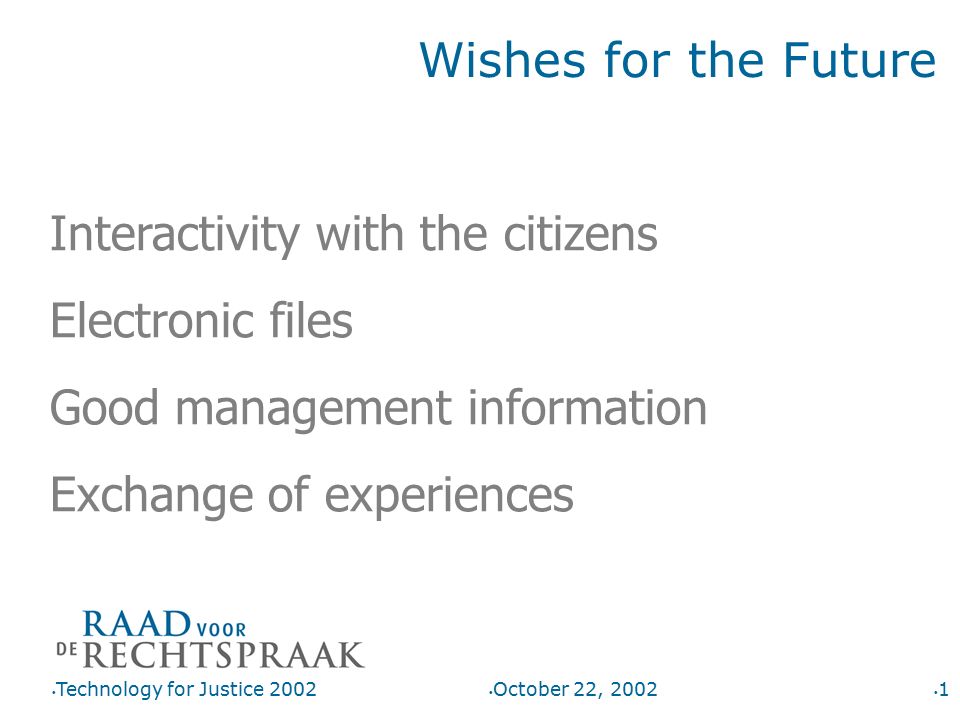 Wishes for the Future

Interactivity with the citizens

Electronic files

Good management information

Exchange of experiences

RAAD VOOR DE RECHTSPRAAK

•Technology for Justice 2002 •October 22, 2002 •1